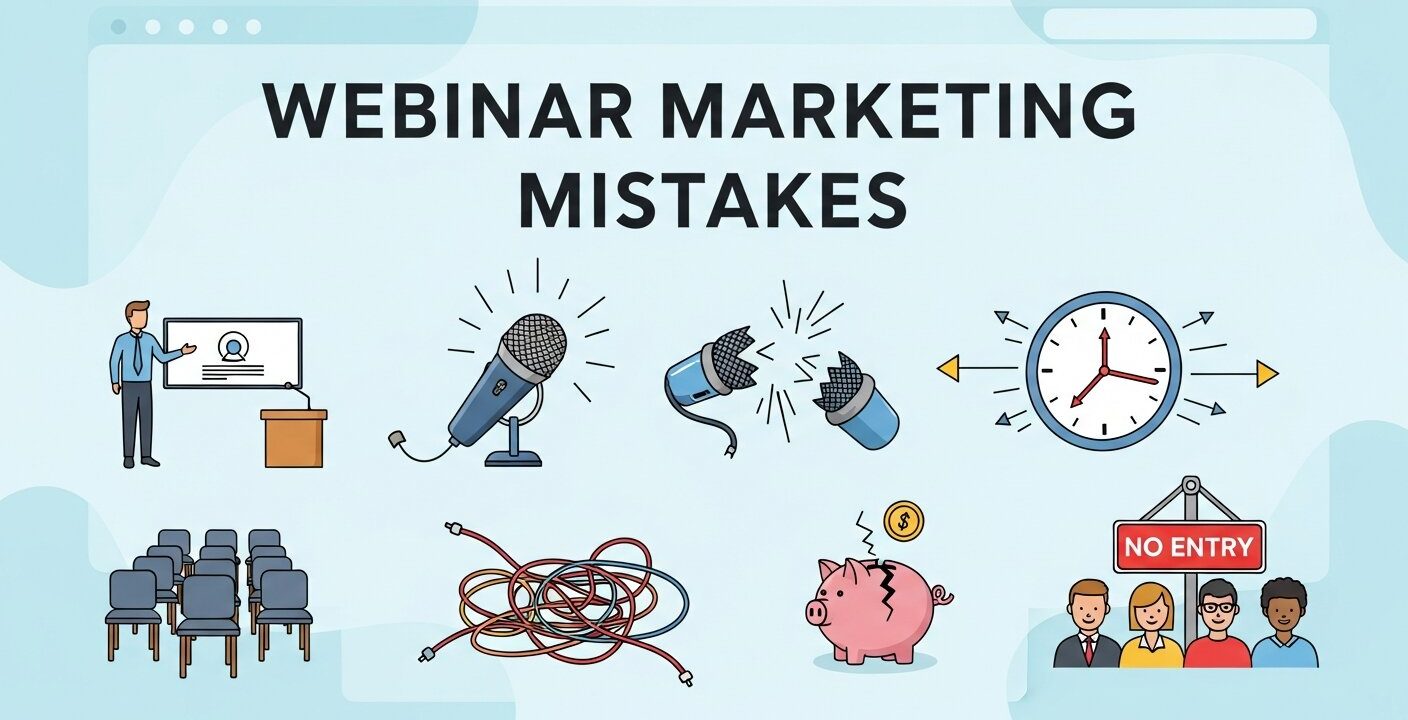 WEBINAR MARKETING MISTAKES

$

NO ENTRY